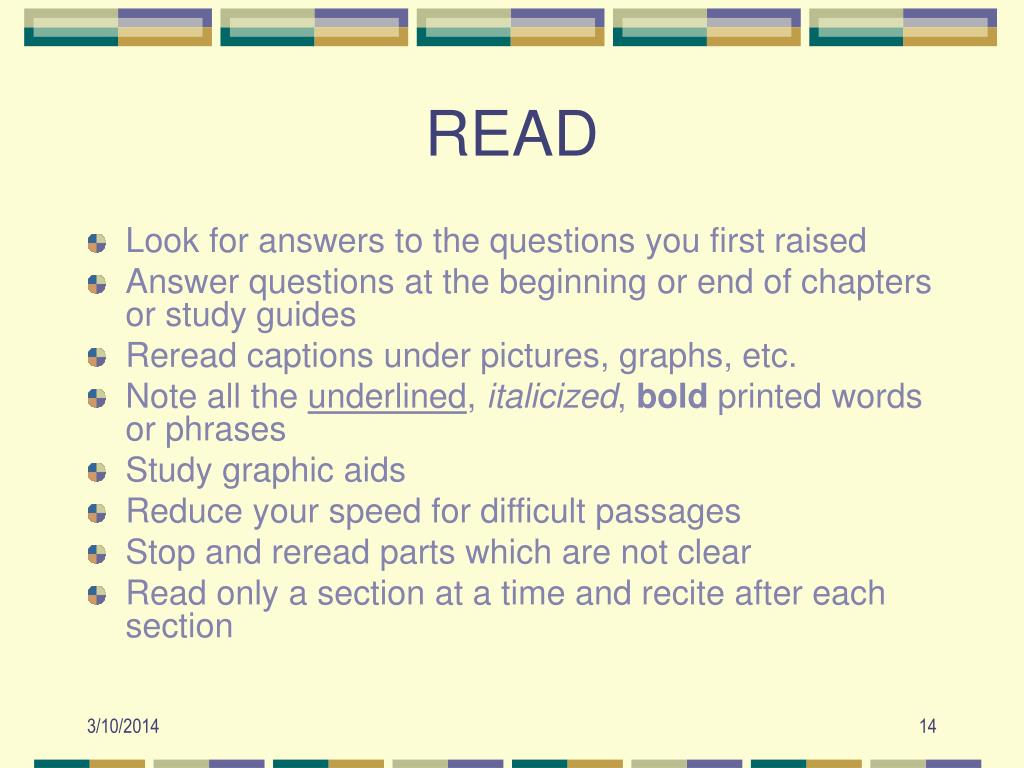 READ

Look for answers to the questions you first raised
Answer questions at the beginning or end of chapters or study guides
Reread captions under pictures, graphs, etc.
Note all the underlined, italicized, bold printed words or phrases
Study graphic aids
Reduce your speed for difficult passages
Stop and reread parts which are not clear
Read only a section at a time and recite after each section

3/10/2014

14